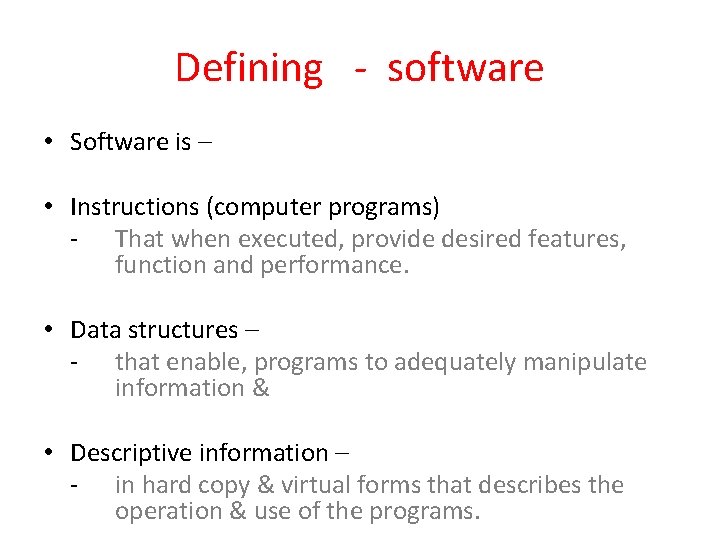 Defining - software

• Software is –

• Instructions (computer programs)
- That when executed, provide desired features, function and performance.

• Data structures –
- that enable, programs to adequately manipulate information &

• Descriptive information –
- in hard copy & virtual forms that describes the operation & use of the programs.